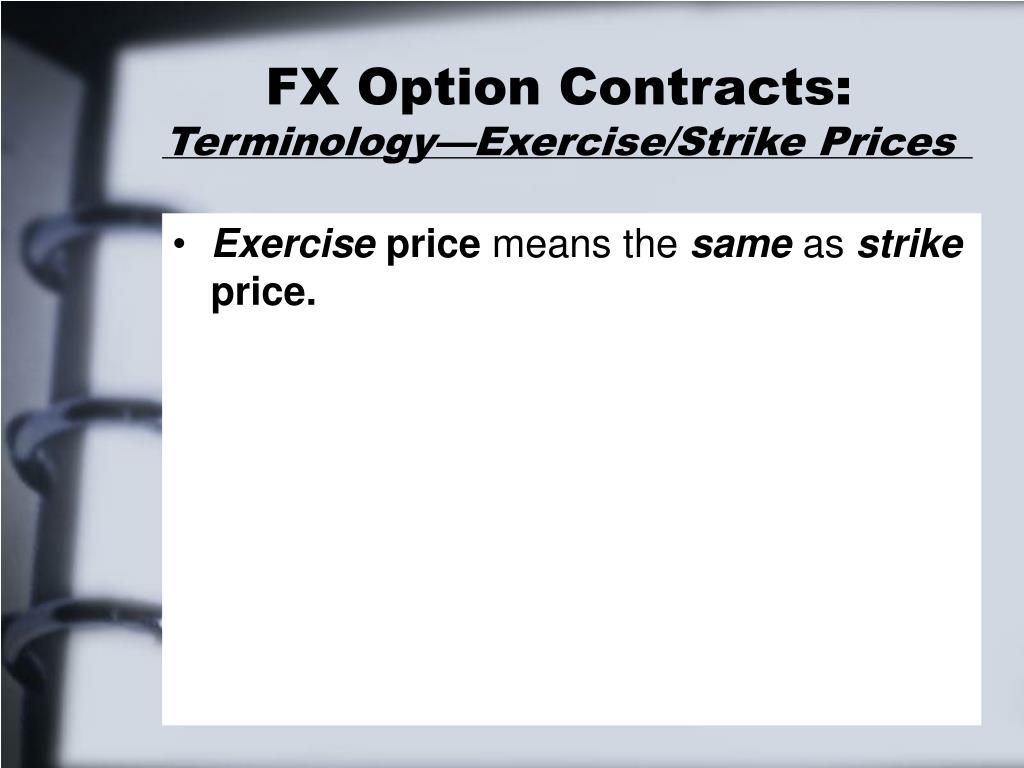 FX Option Contracts:
Terminology—Exercise/Strike Prices

• Exercise price means the same as strike price.